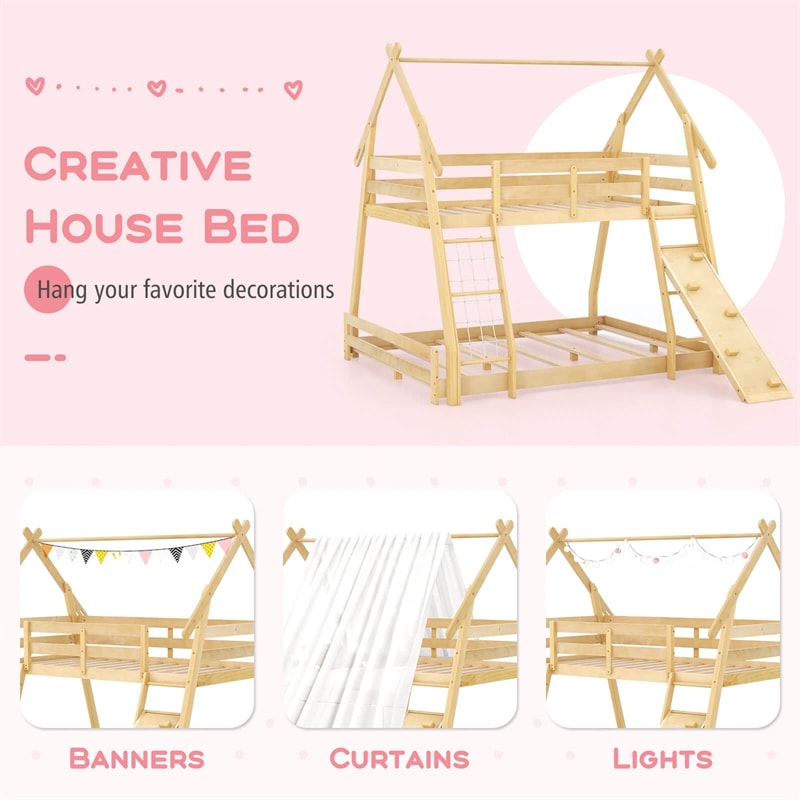 CREATIVE
HOUSE BED

Hang your favorite decorations

BANNERS

CURTAINS

LIGHTS